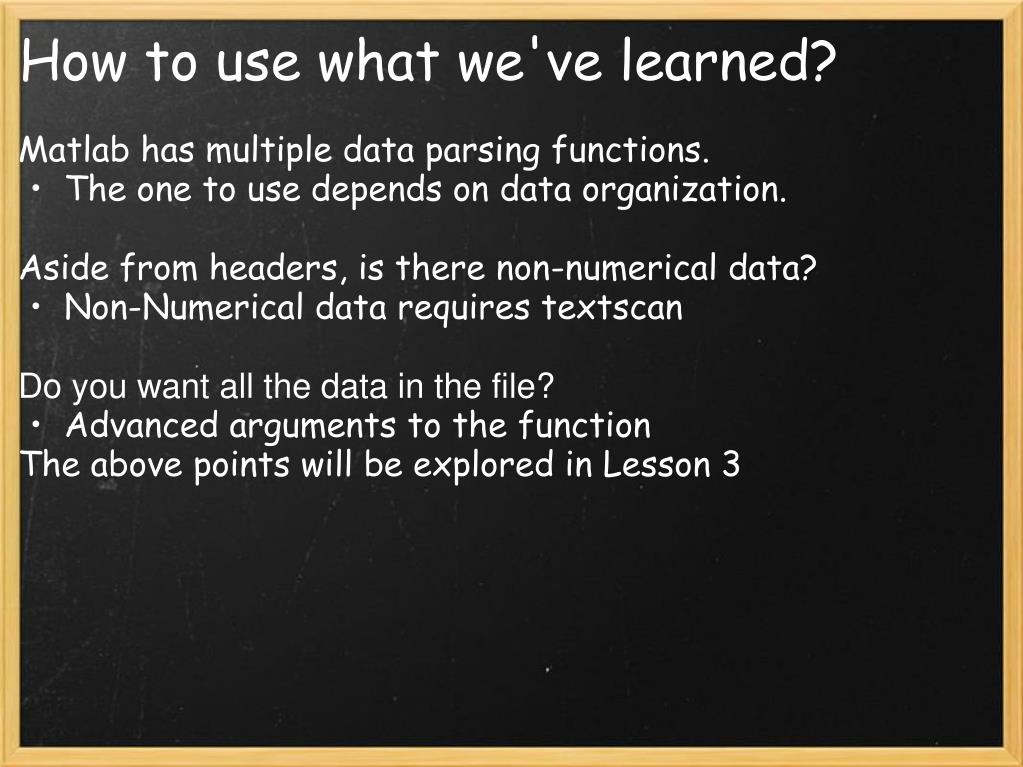 How to use what we've learned?

Matlab has multiple data parsing functions.
• The one to use depends on data organization.

Aside from headers, is there non-numerical data?
• Non-Numerical data requires textscan

Do you want all the data in the file?
• Advanced arguments to the function
The above points will be explored in Lesson 3